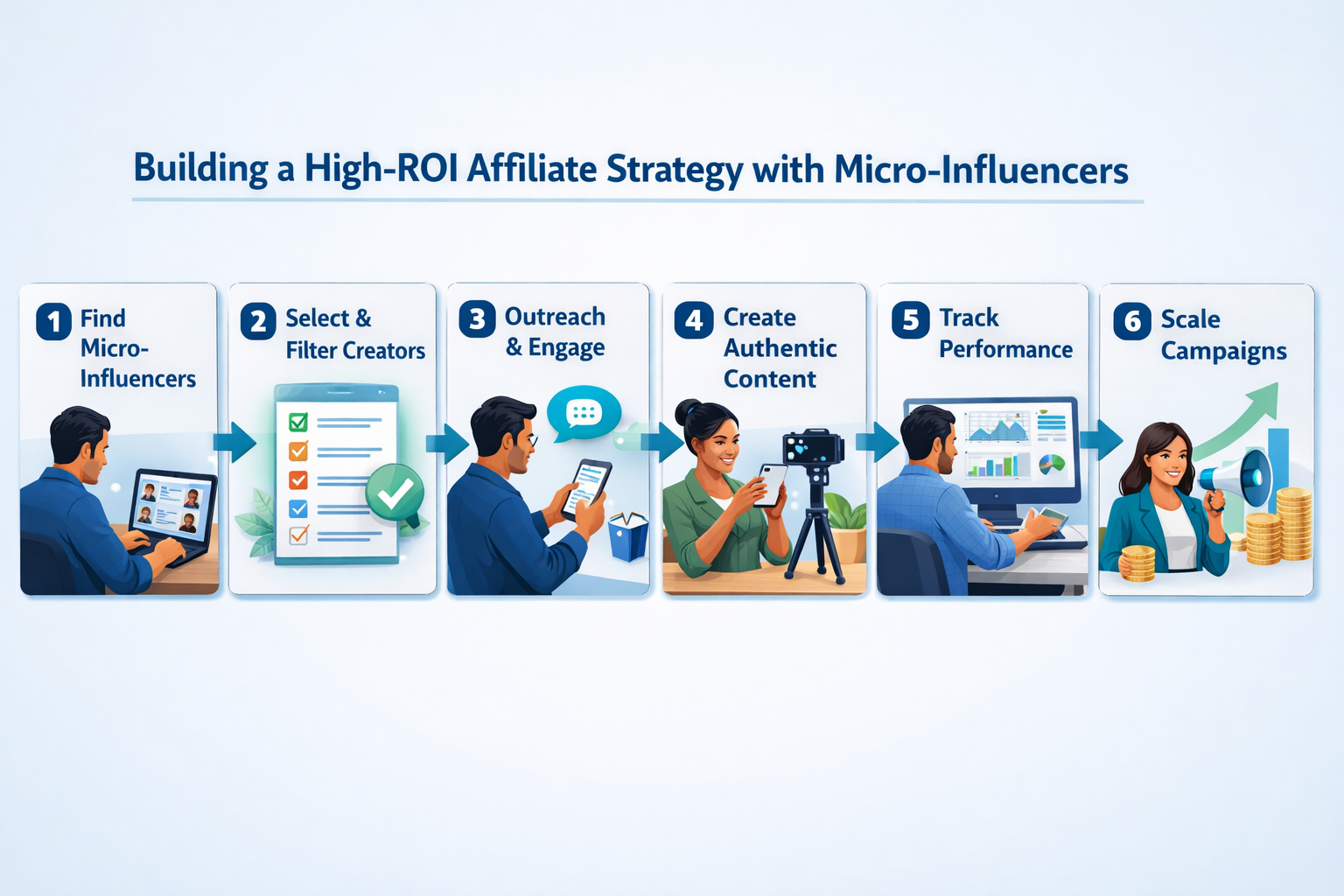 Building a High-ROI Affiliate Strategy with Micro-Influencers

1 Find Micro-Influencers

2 Select & Filter Creators

3 Outreach & Engage

4 Create Authentic Content

5 Track Performance

6 Scale Campaigns